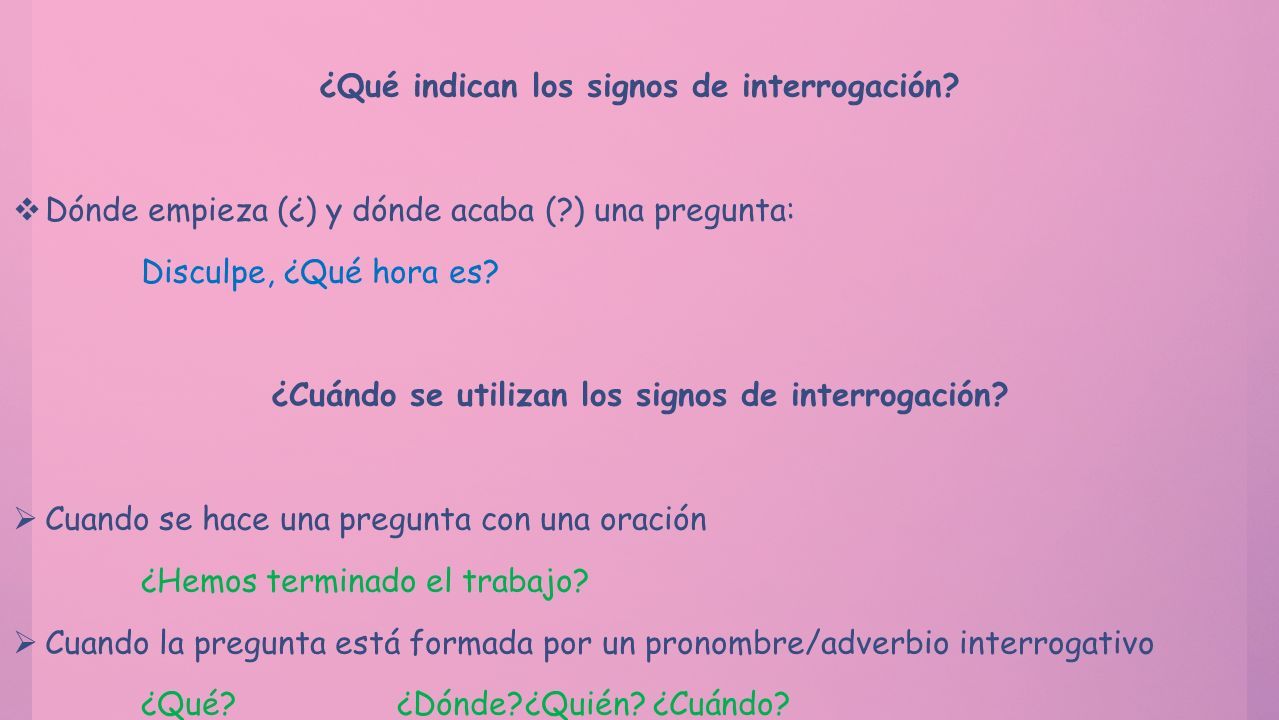 ¿Qué indican los signos de interrogación?

❖ Dónde empieza (¿) y dónde acaba (?) una pregunta:

Disculpe, ¿Qué hora es?

¿Cuándo se utilizan los signos de interrogación?

➢ Cuando se hace una pregunta con una oración

¿Hemos terminado el trabajo?

➢ Cuando la pregunta está formada por un pronombre/adverbio interrogativo

¿Qué? ¿Dónde?¿Quién? ¿Cuándo?